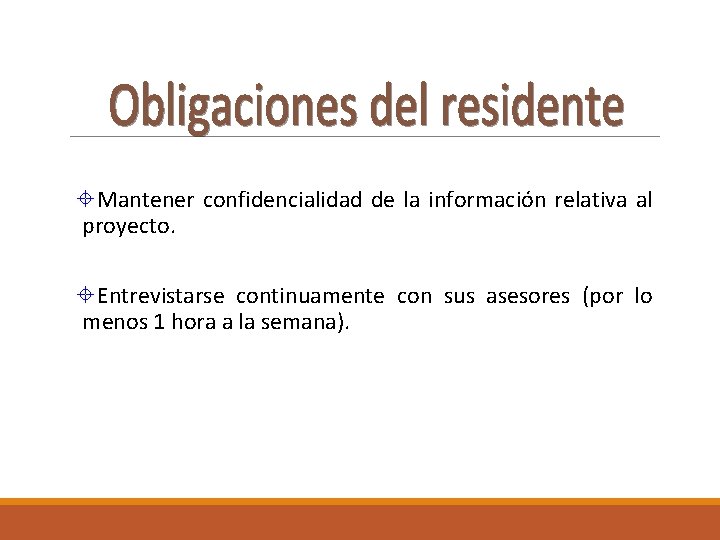 Obligaciones del residente

Mantener confidencialidad de la información relativa al proyecto.

Entrevistarse continuamente con sus asesores (por lo menos 1 hora a la semana).